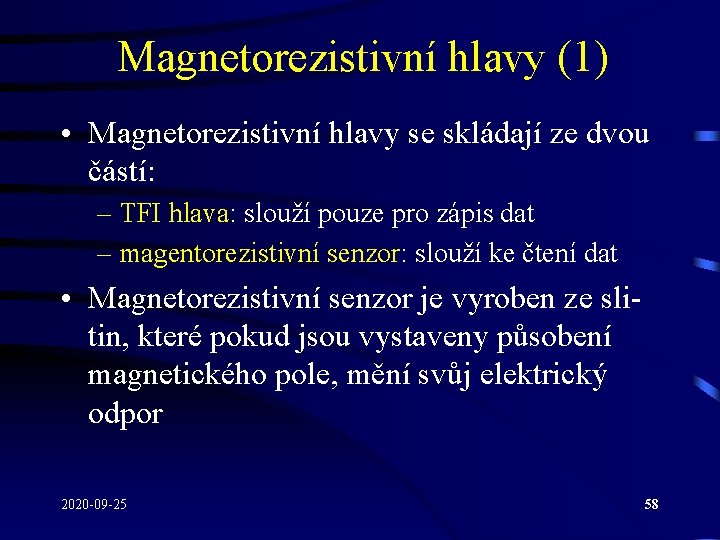 Magnetorezistivní hlavy (1)

• Magnetorezistivní hlavy se skládají ze dvou částí:

– TFI hlava: slouží pouze pro zápis dat

– magentorezistivní senzor: slouží ke čtení dat

• Magnetorezistivní senzor je vyroben ze slitin, které pokud jsou vystaveny působení magnetického pole, mění svůj elektrický odpor

2020-09-25

58